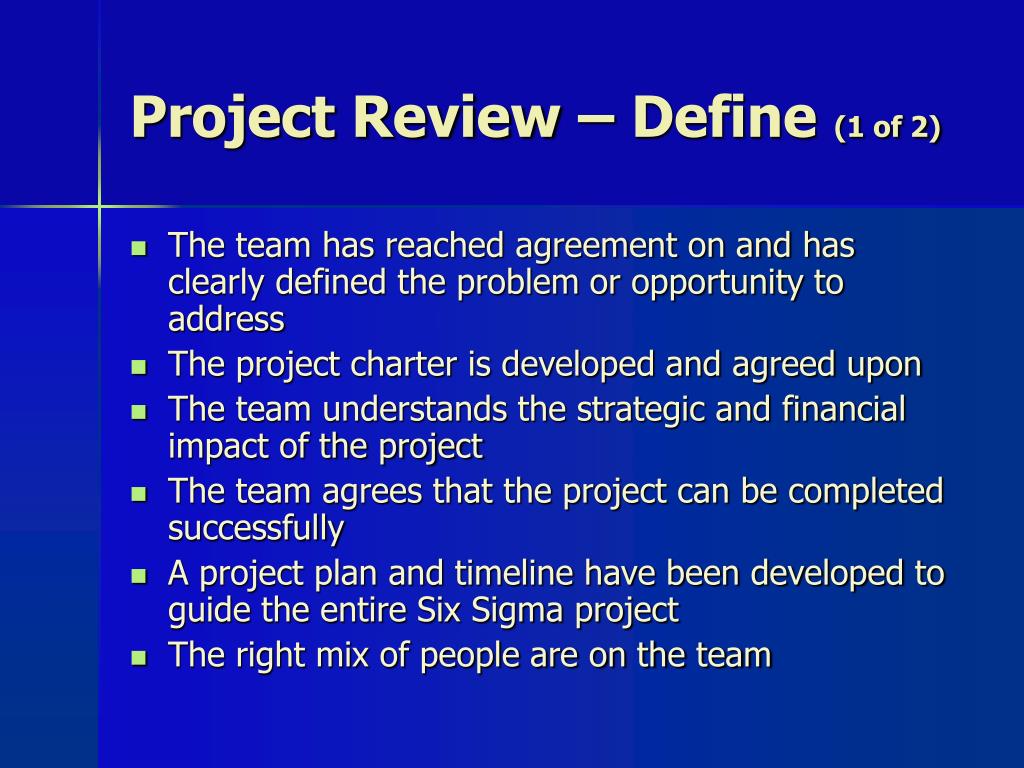 Project Review – Define (1 of 2)

- The team has reached agreement on and has clearly defined the problem or opportunity to address
- The project charter is developed and agreed upon
- The team understands the strategic and financial impact of the project
- The team agrees that the project can be completed successfully
- A project plan and timeline have been developed to guide the entire Six Sigma project
- The right mix of people are on the team